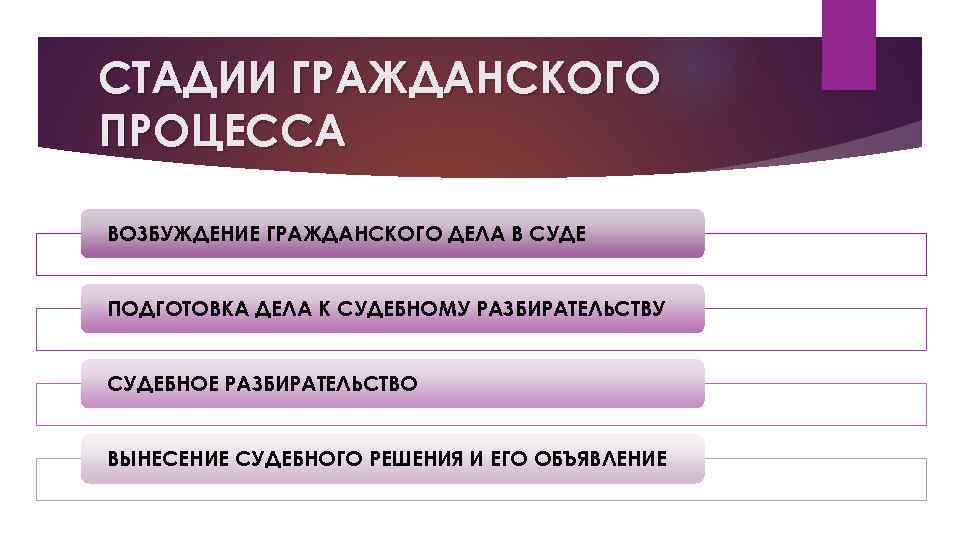 СТАДИИ ГРАЖДАНСКОГО ПРОЦЕССА

ВОЗБУЖДЕНИЕ ГРАЖДАНСКОГО ДЕЛА В СУДЕ

ПОДГОТОВКА ДЕЛА К СУДЕБНОМУ РАЗБИРАТЕЛЬСТВУ

СУДЕБНОЕ РАЗБИРАТЕЛЬСТВО

ВЫНЕСЕНИЕ СУДЕБНОГО РЕШЕНИЯ И ЕГО ОБЪЯВЛЕНИЕ